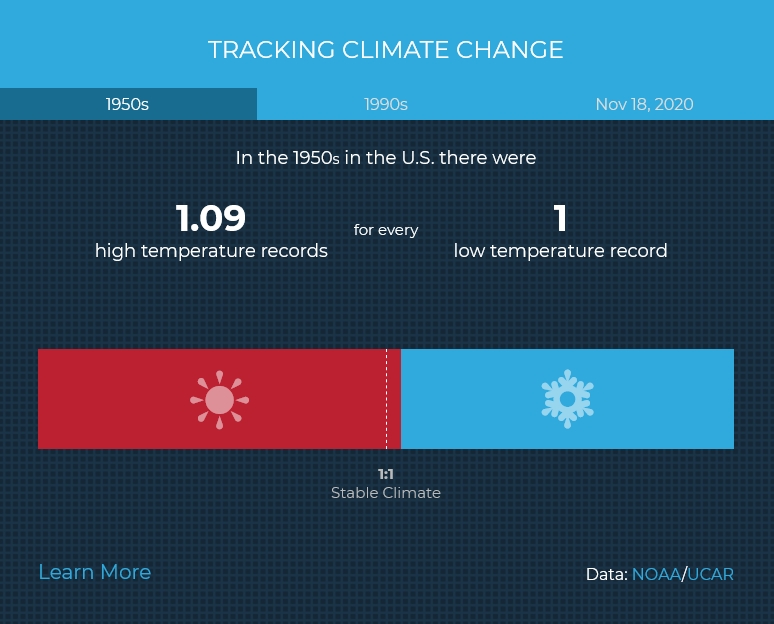 TRACKING CLIMATE CHANGE

1950s

1990s

Nov 18, 2020

In the 1950s in the U.S. there were

1.09
high temperature records

for every

1
low temperature record

1:1
Stable Climate

Learn More

Data: NOAA/UCAR